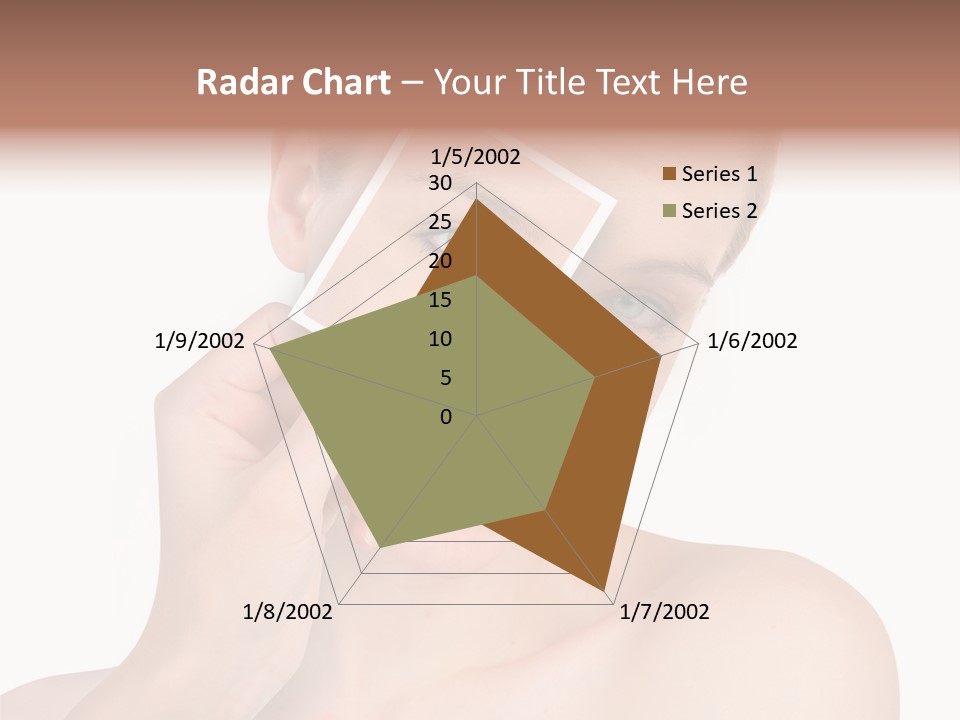 Radar Chart – Your Title Text Here

1/5/2002
30
25
20
15
10
5
0
1/6/2002
1/7/2002
1/8/2002
1/9/2002

Series 1
Series 2